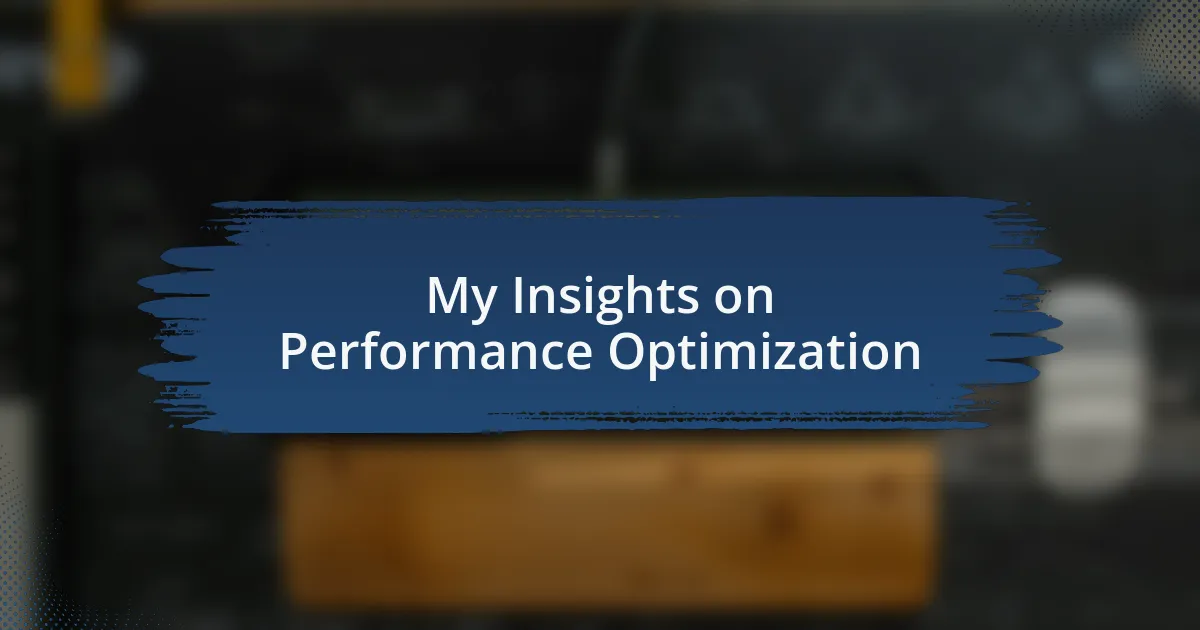 My Insights on Performance Optimization